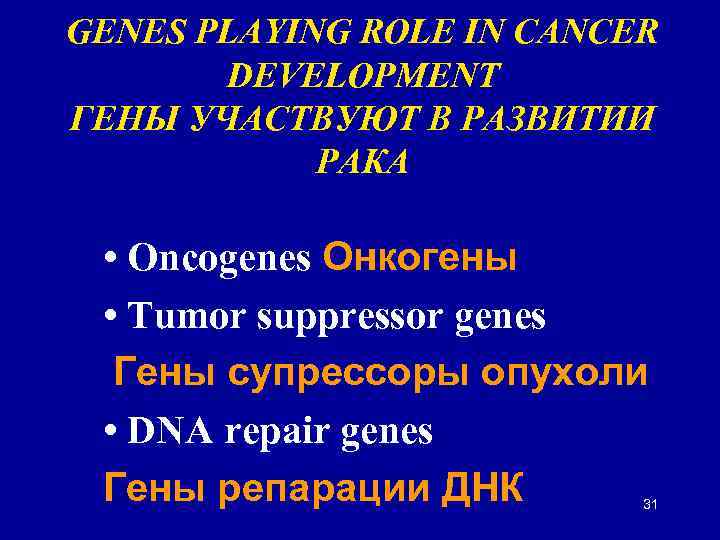 GENES PLAYING ROLE IN CANCER DEVELOPMENT
ГЕНЫ УЧАСТВУЮТ В РАЗВИТИИ РАКА

• Oncogenes Онкогены
• Tumor suppressor genes
Гены супрессоры опухоли
• DNA repair genes
Гены репарации ДНК

31